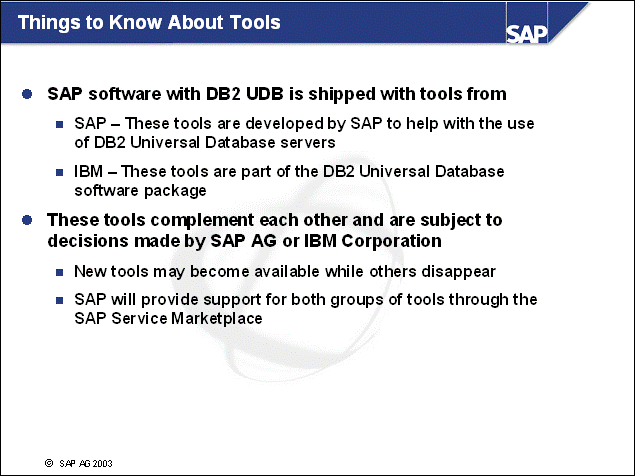 Things to Know About Tools

SAP

SAP software with DB2 UDB is shipped with tools from

SAP – These tools are developed by SAP to help with the use of DB2 Universal Database servers

IBM – These tools are part of the DB2 Universal Database software package

These tools complement each other and are subject to decisions made by SAP AG or IBM Corporation

New tools may become available while others disappear

SAP will provide support for both groups of tools through the SAP Service Marketplace

© SAP AG 2003